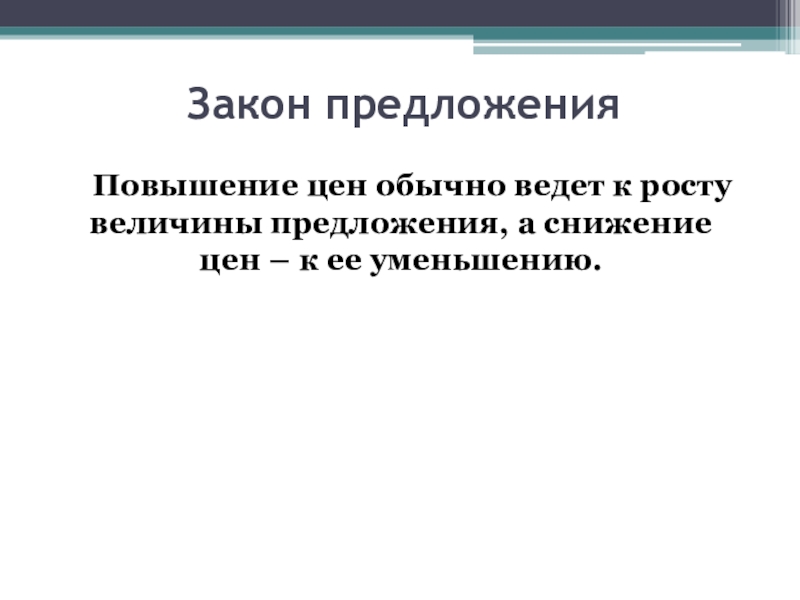 Закон предложения

Повышение цен обычно ведет к росту величины предложения, а снижение цен – к ее уменьшению.